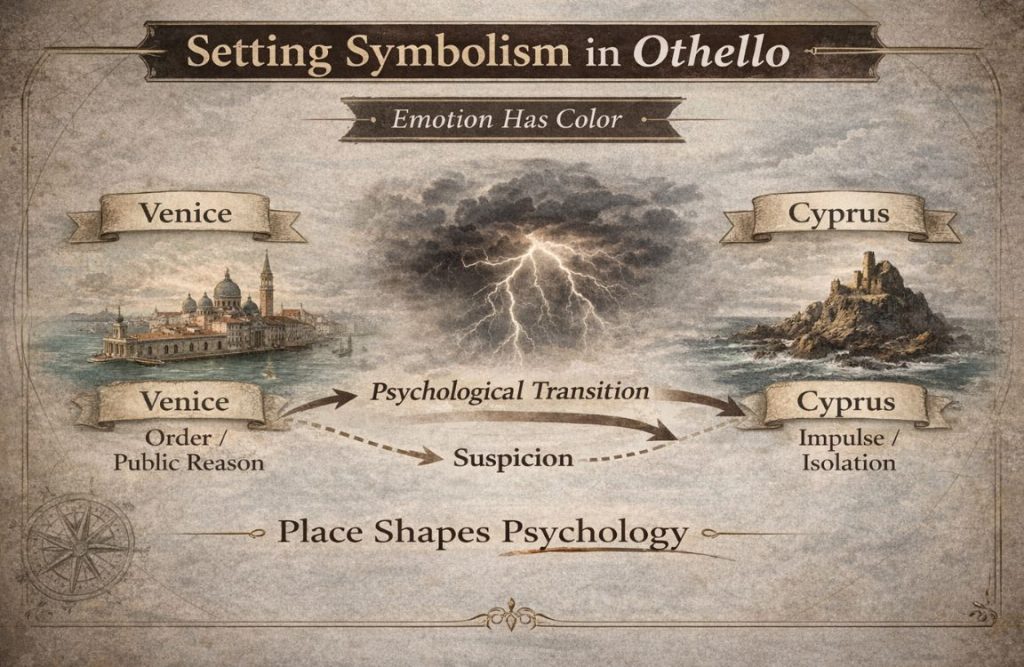 Setting Symbolism in Othello

Emotion Has Color

Venice

Cyprus

Venice

Order / Public Reason

Psychological Transition

Suspicion

Cyprus

Impulse / Isolation

Place Shapes Psychology